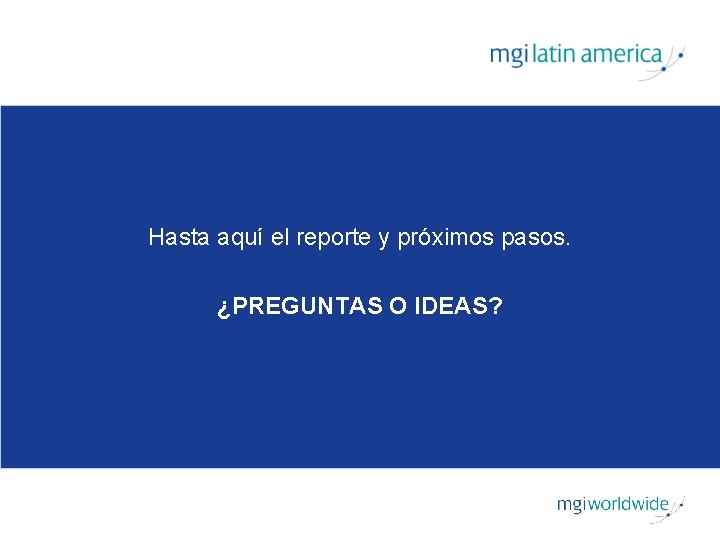 mgi latin america

Hasta aquí el reporte y próximos pasos.

¿PREGUNTAS O IDEAS?

mgi worldwide